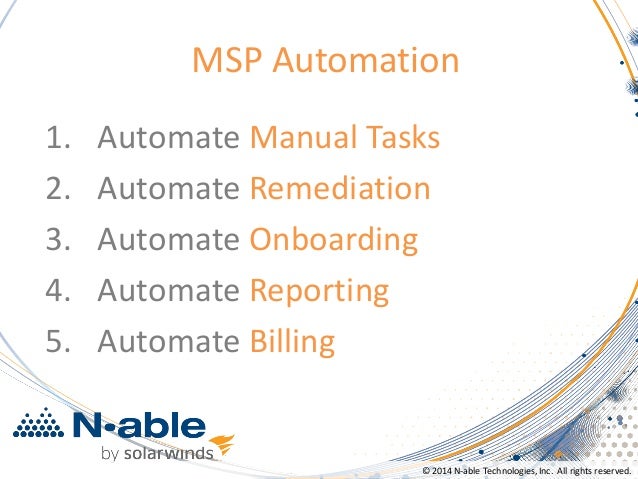 MSP Automation

1. Automate Manual Tasks
2. Automate Remediation
3. Automate Onboarding
4. Automate Reporting
5. Automate Billing

N·able
by solarwinds

© 2014 N-able Technologies, Inc. All rights reserved.